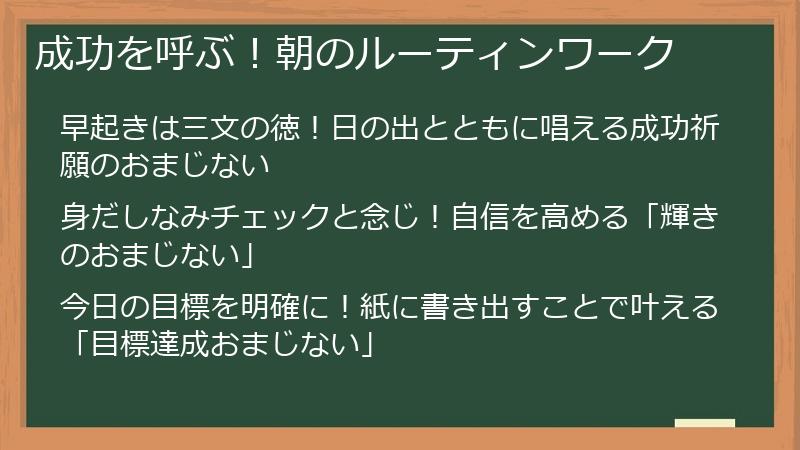 成功を呼ぶ！朝のルーティンワーク

早起きは三文の徳！日の出とともに唱える成功祈願のおまじない

身だしなみチェックと念じ！自信を高める「輝きのおまじない」

今日の目標を明確に！紙に書き出すことで叶える「目標達成おまじない」